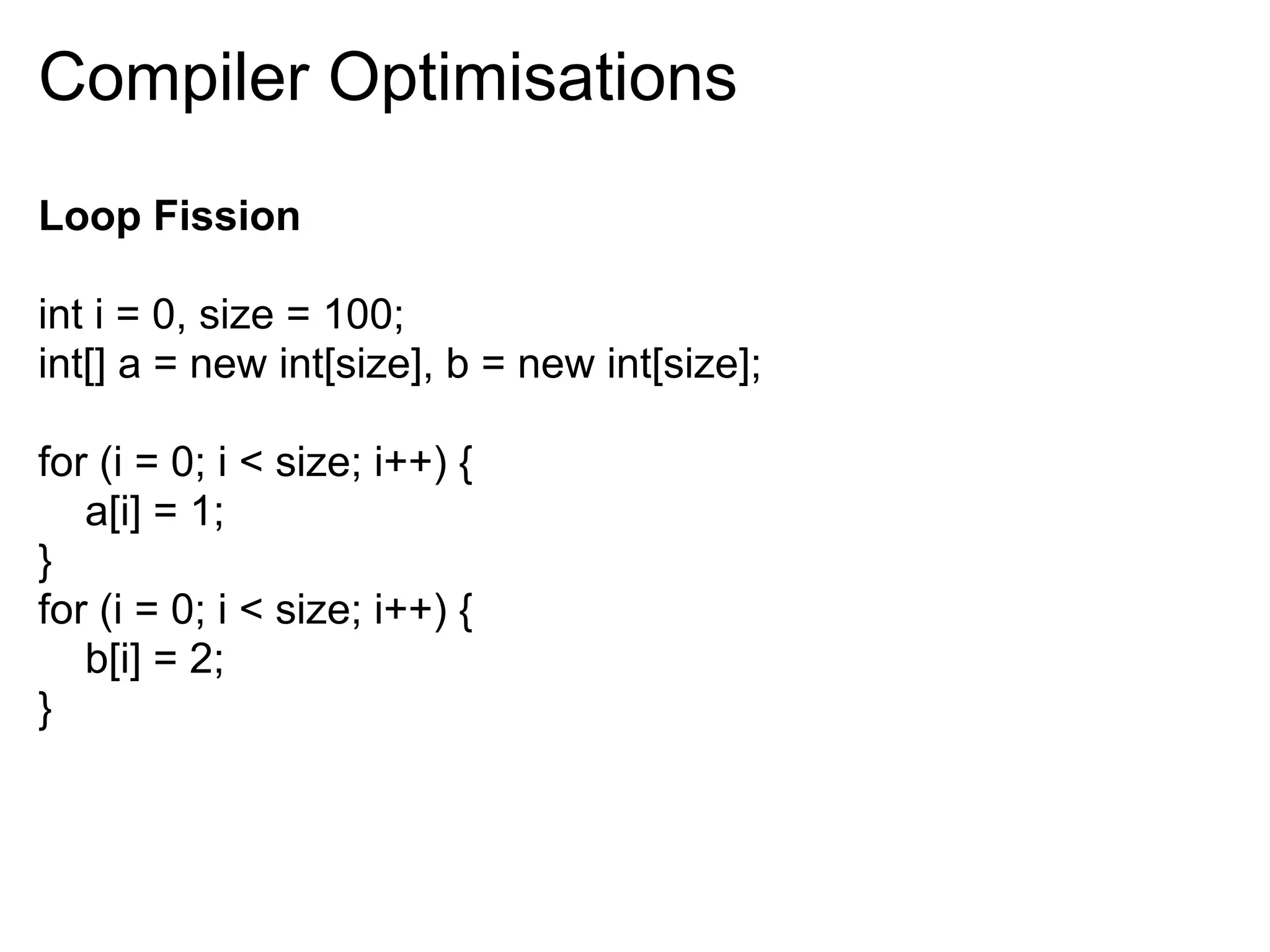 Compiler Optimisations

**Loop Fission**

int i = 0, size = 100;
int[] a = new int[size], b = new int[size];

for (i = 0; i < size; i++) {
    a[i] = 1;
}
for (i = 0; i < size; i++) {
    b[i] = 2;
}